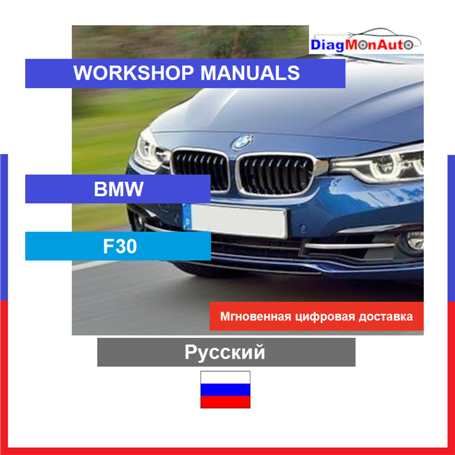 DiagMonAuto

WORKSHOP MANUALS

BMW

F30

Мгновенная цифровая доставка

Русский